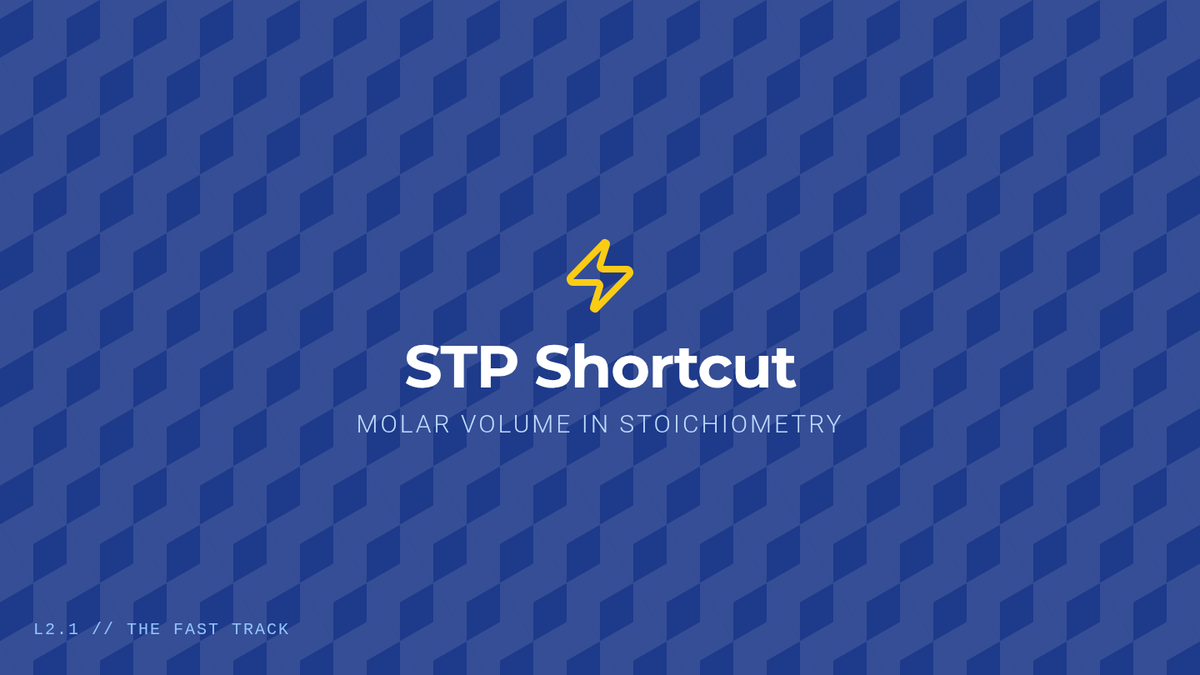 STP Shortcut

MOLAR VOLUME IN STOICHIOMETRY

L2.1 // THE FAST TRACK